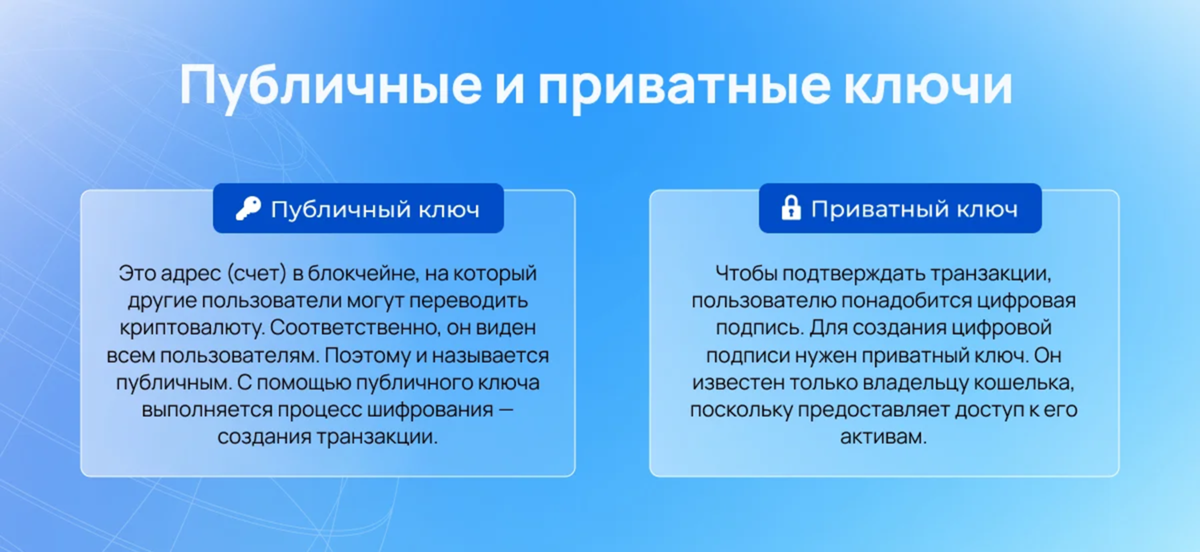 Публичные и приватные ключи

Публичный ключ

Это адрес (счет) в блокчейне, на который другие пользователи могут переводить криптовалюту. Соответственно, он виден всем пользователям. Поэтому и называется публичным. С помощью публичного ключа выполняется процесс шифрования — создания транзакции.

Приватный ключ

Чтобы подтверждать транзакции, пользователю понадобится цифровая подпись. Для создания цифровой подписи нужен приватный ключ. Он известен только владельцу кошелька, поскольку предоставляет доступ к его активам.